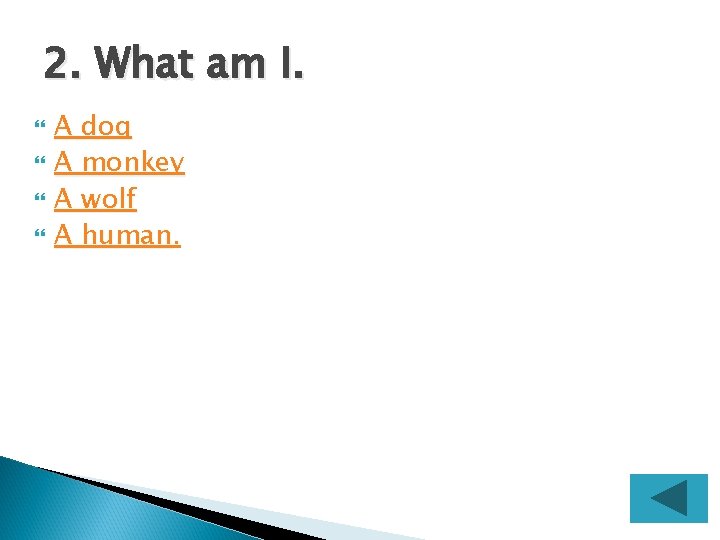 2. What am I.

A dog
A monkey
A wolf
A human.